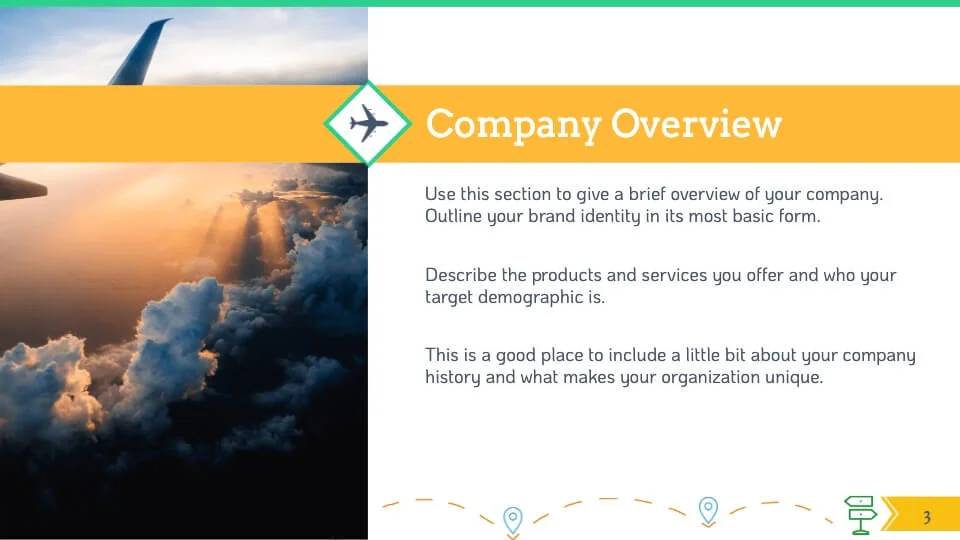 Company Overview

Use this section to give a brief overview of your company. Outline your brand identity in its most basic form.

Describe the products and services you offer and who your target demographic is.

This is a good place to include a little bit about your company history and what makes your organization unique.

3